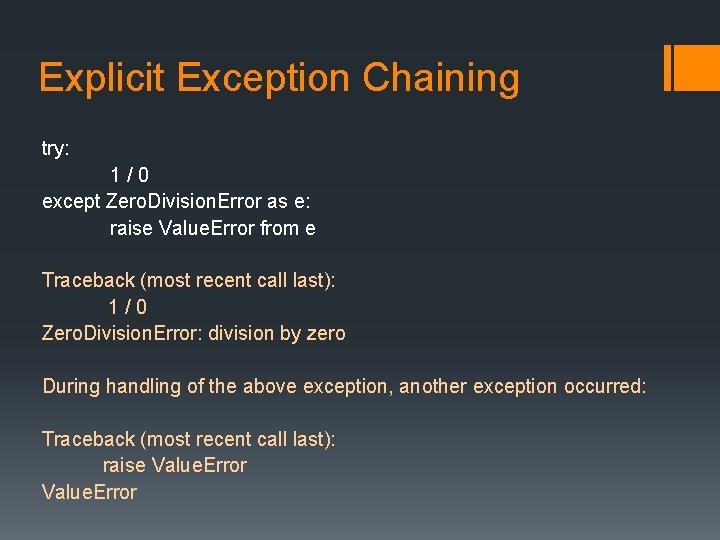 Explicit Exception Chaining

try:
1 / 0
except ZeroDivisionError as e:
raise ValueError from e

Traceback (most recent call last):
1 / 0
ZeroDivisionError: division by zero

During handling of the above exception, another exception occurred:

Traceback (most recent call last):
raise ValueError
ValueError